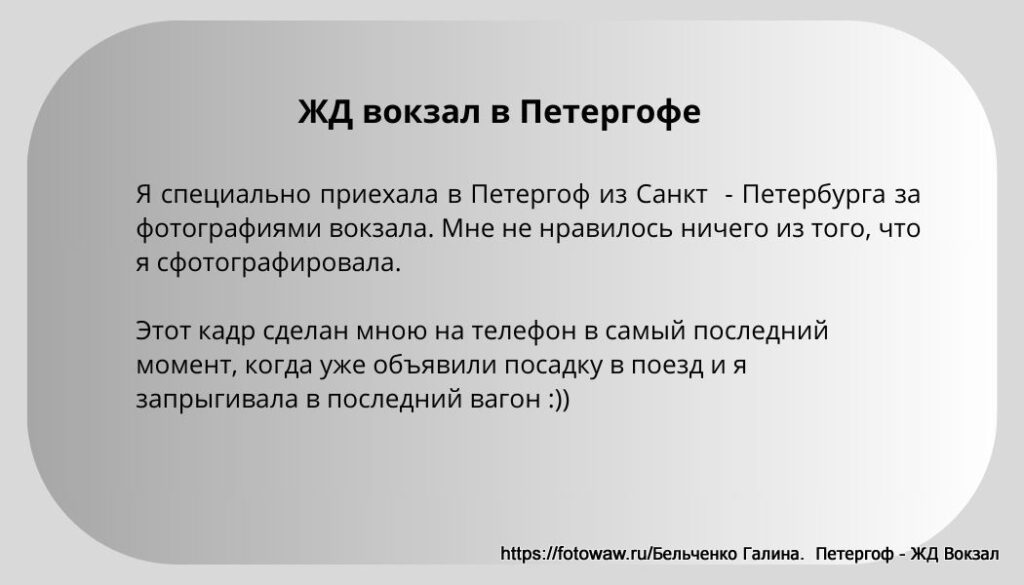 ЖД вокзал в Петергофе

Я специально приехала в Петергоф из Санкт - Петербурга за фотографиями вокзала. Мне не нравилось ничего из того, что я сфотографировала.

Этот кадр сделан мною на телефон в самый последний момент, когда уже объявили посадку в поезд и я запрыгивала в последний вагон :))

https://fotowaw.ru/Бельченко Галина. Петергоф - ЖД Вокзал